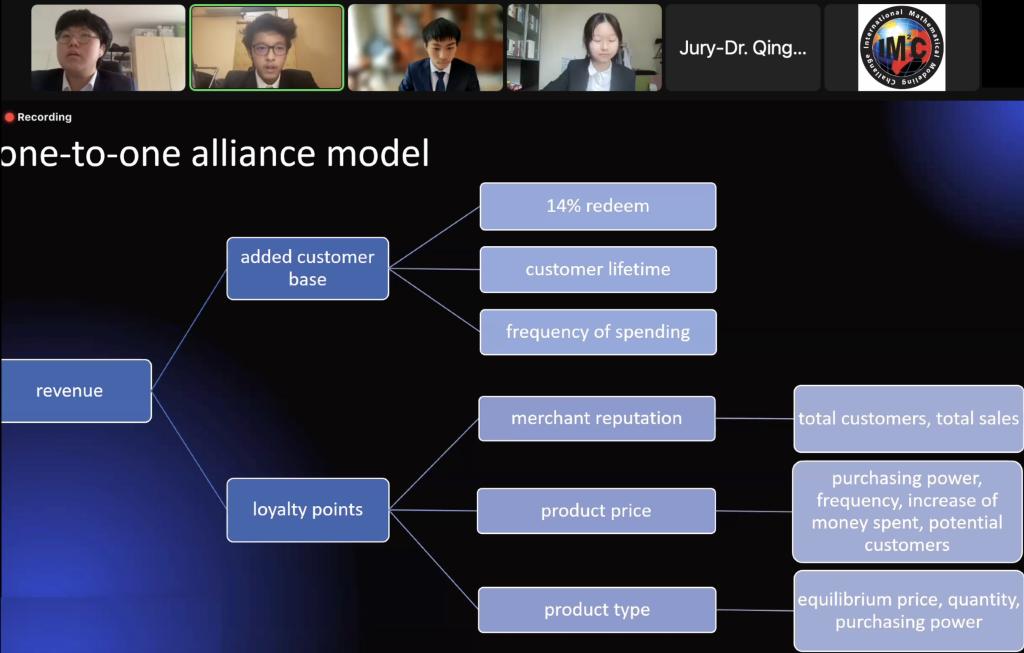 Jury-Dr. Qing...

International Mathematical Modeling Challenge
IM²C

Recording

one-to-one alliance model

revenue

added customer base

14% redeem

customer lifetime

frequency of spending

loyalty points

merchant reputation

total customers, total sales

product price

purchasing power, frequency, increase of money spent, potential customers

product type

equilibrium price, quantity, purchasing power